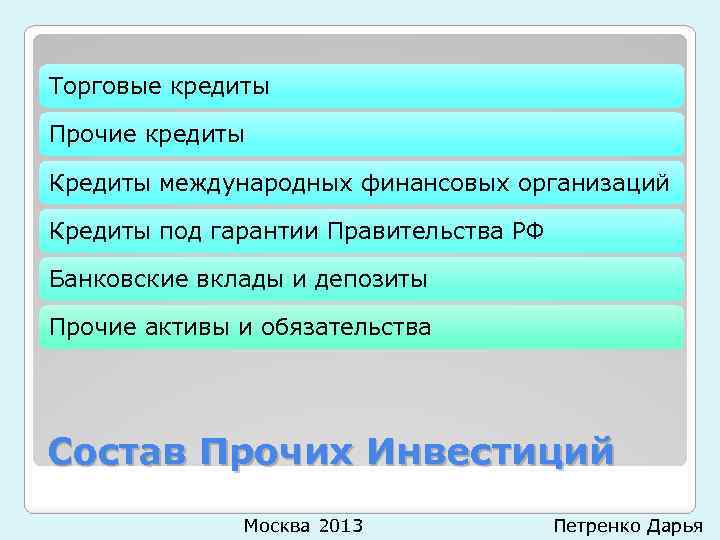 Торговые кредиты

Прочие кредиты

Кредиты международных финансовых организаций

Кредиты под гарантии Правительства РФ

Банковские вклады и депозиты

Прочие активы и обязательства

Состав Прочих Инвестиций

Москва 2013

Петренко Дарья